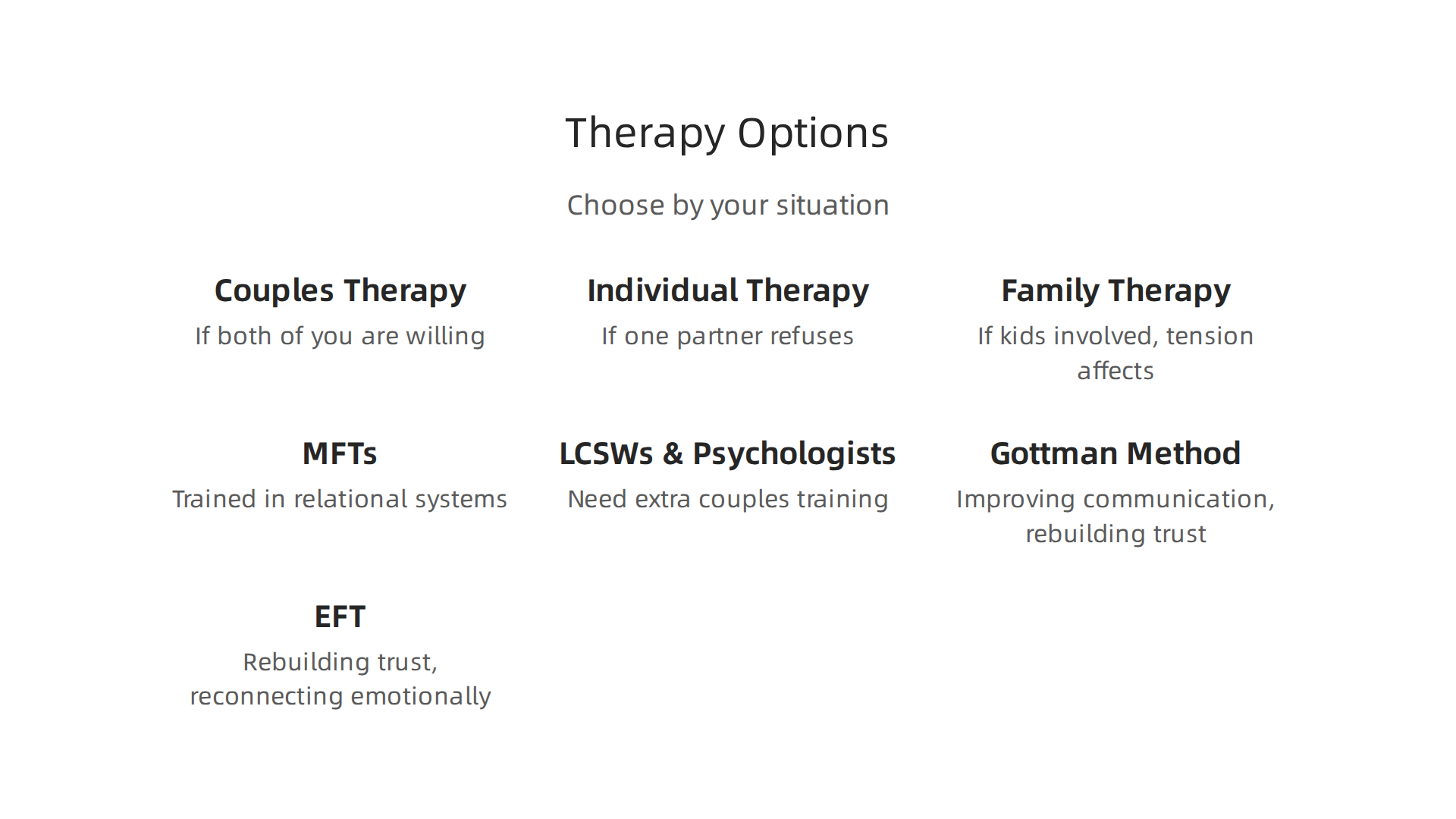 Therapy Options

Choose by your situation

Couples Therapy
If both of you are willing

Individual Therapy
If one partner refuses

Family Therapy
If kids involved, tension affects

MFTs
Trained in relational systems

LCSWs & Psychologists
Need extra couples training

Gottman Method
Improving communication, rebuilding trust

EFT
Rebuilding trust, reconnecting emotionally